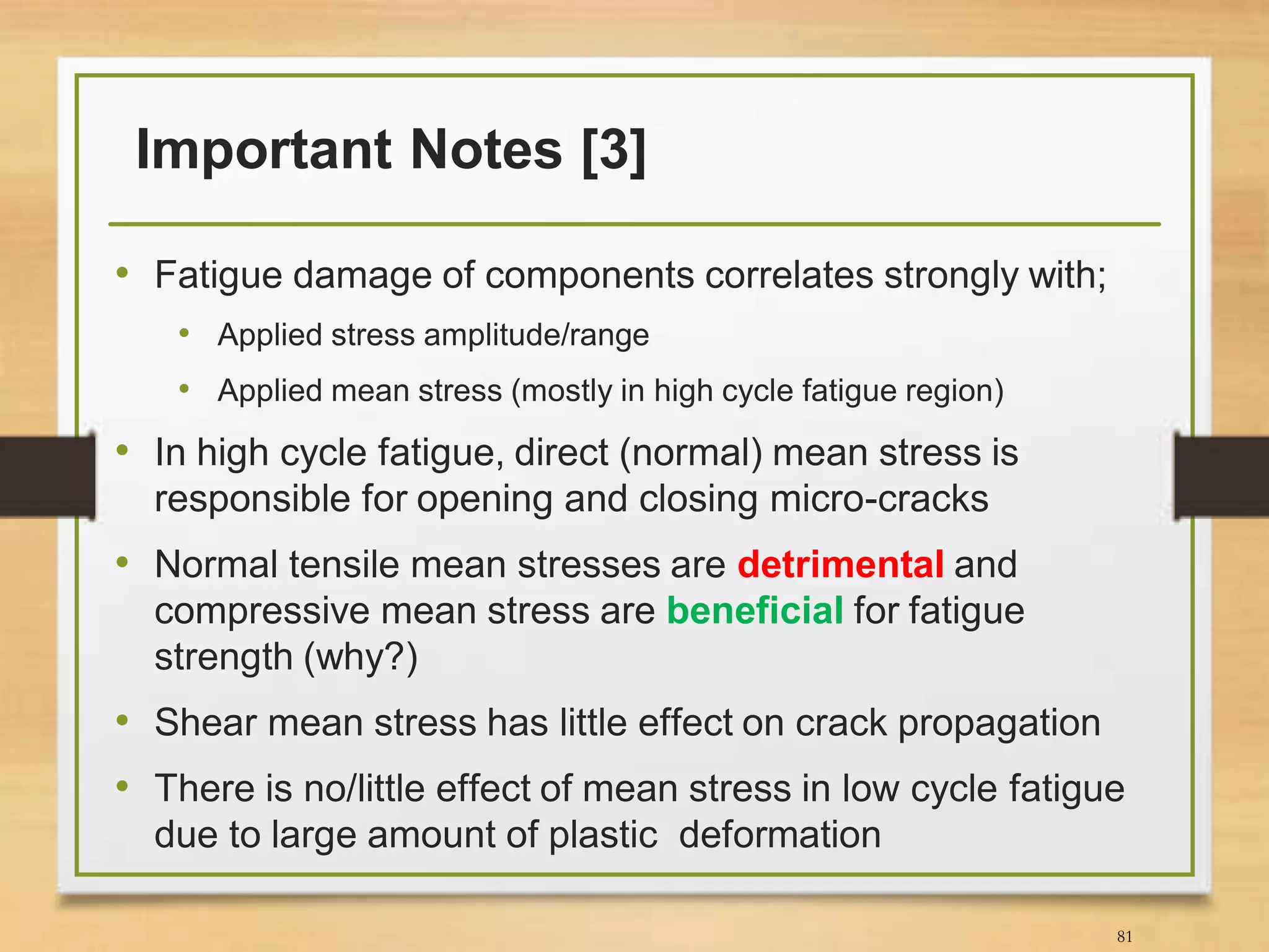 Important Notes [3]

• Fatigue damage of components correlates strongly with;
  • Applied stress amplitude/range
  • Applied mean stress (mostly in high cycle fatigue region)
• In high cycle fatigue, direct (normal) mean stress is responsible for opening and closing micro-cracks
• Normal tensile mean stresses are detrimental and compressive mean stress are beneficial for fatigue strength (why?)
• Shear mean stress has little effect on crack propagation
• There is no/little effect of mean stress in low cycle fatigue due to large amount of plastic deformation

81